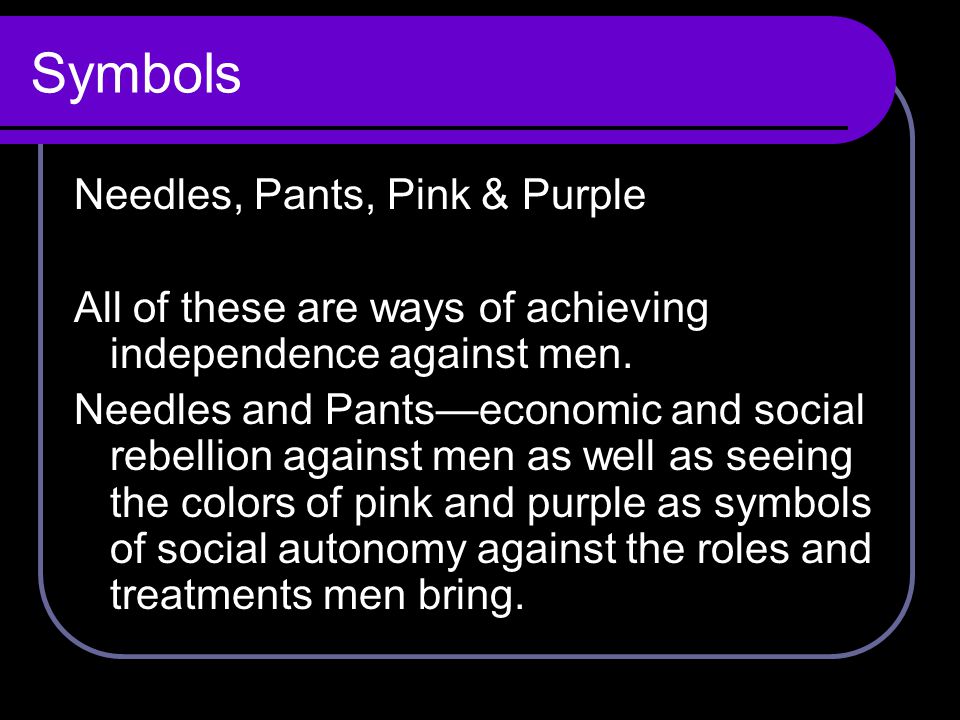 Symbols

Needles, Pants, Pink & Purple

All of these are ways of achieving independence against men.

Needles and Pants—economic and social rebellion against men as well as seeing the colors of pink and purple as symbols of social autonomy against the roles and treatments men bring.